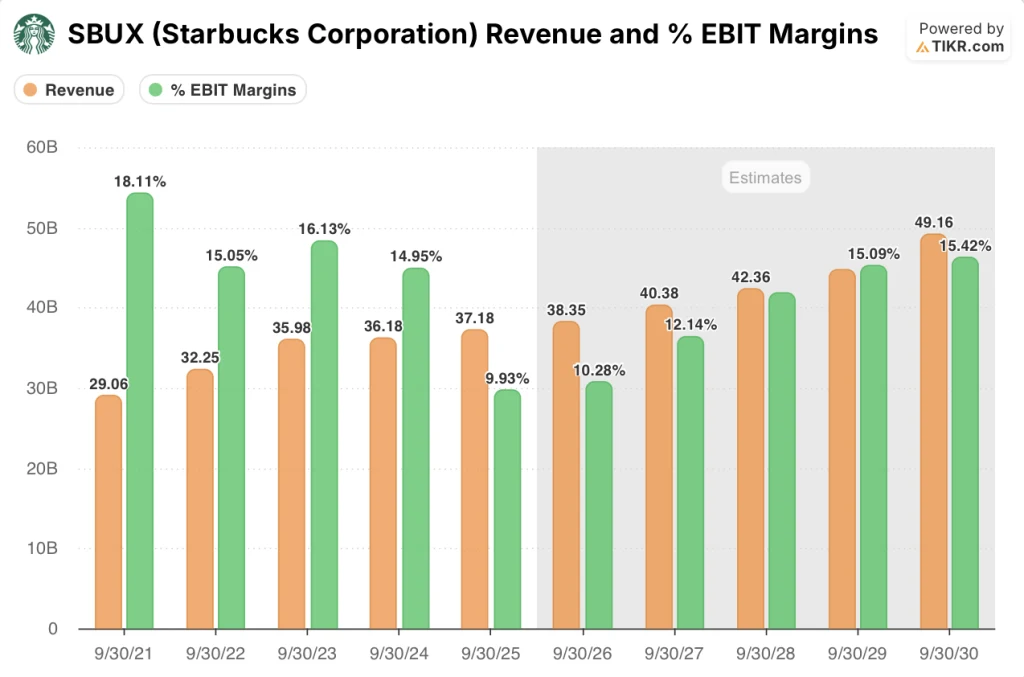 SBUX (Starbucks Corporation) Revenue and % EBIT Margins

Powered by TIKR.com

Revenue
% EBIT Margins

60B
50B
40B
30B
20B
10B
0

Estimates

29.06
18.11%
32.25
15.05%
35.98
16.13%
36.18
14.95%
37.18
9.93%
38.35
10.28%
40.38
12.14%
42.36
15.09%
49.16
15.42%

9/30/21
9/30/22
9/30/23
9/30/24
9/30/25
9/30/26
9/30/27
9/30/28
9/30/29
9/30/30